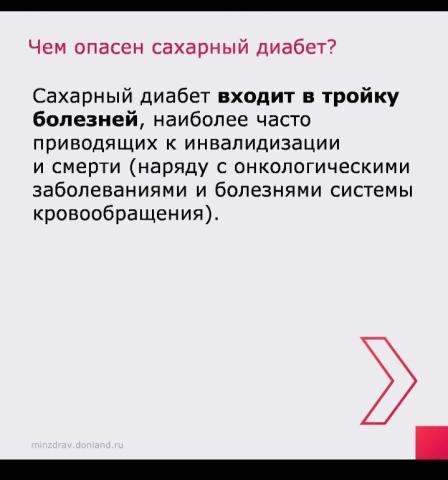 Чем опасен сахарный диабет?

Сахарный диабет входит в тройку болезней, наиболее часто приводящих к инвалидизации и смерти (наряду с онкологическими заболеваниями и болезнями системы кровообращения).

minzdrav.donland.ru